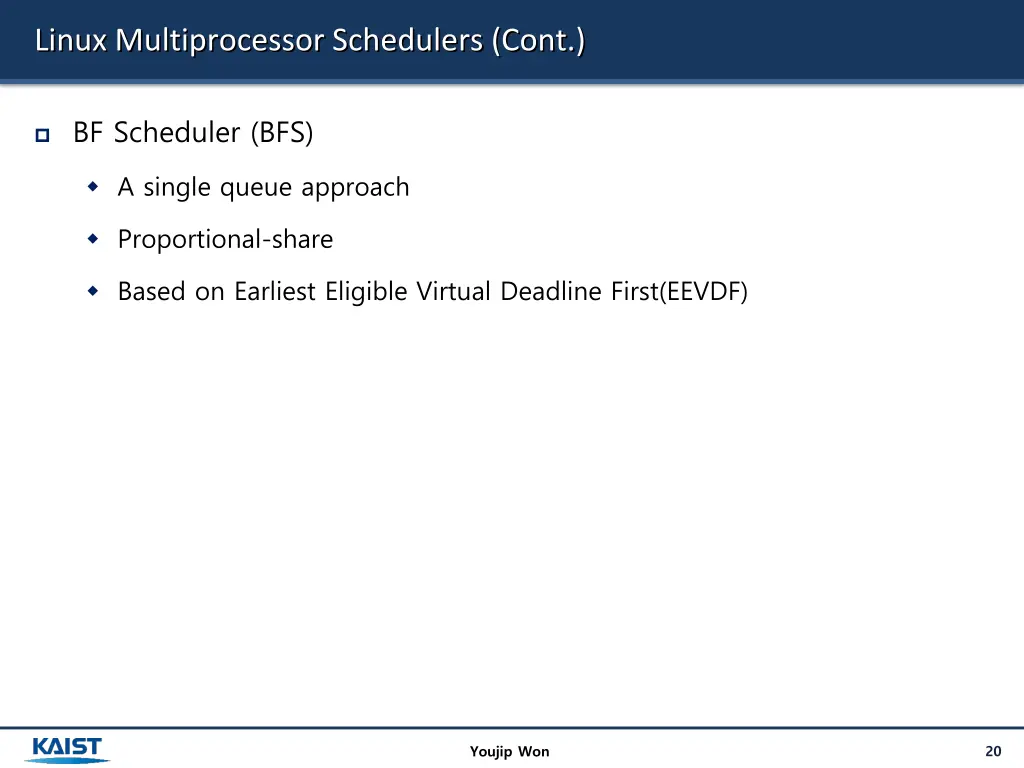 Linux Multiprocessor Schedulers (Cont.)

BF Scheduler (BFS)

A single queue approach

Proportional-share

Based on Earliest Eligible Virtual Deadline First(EEVDF)

KAIST

Youjip Won

20